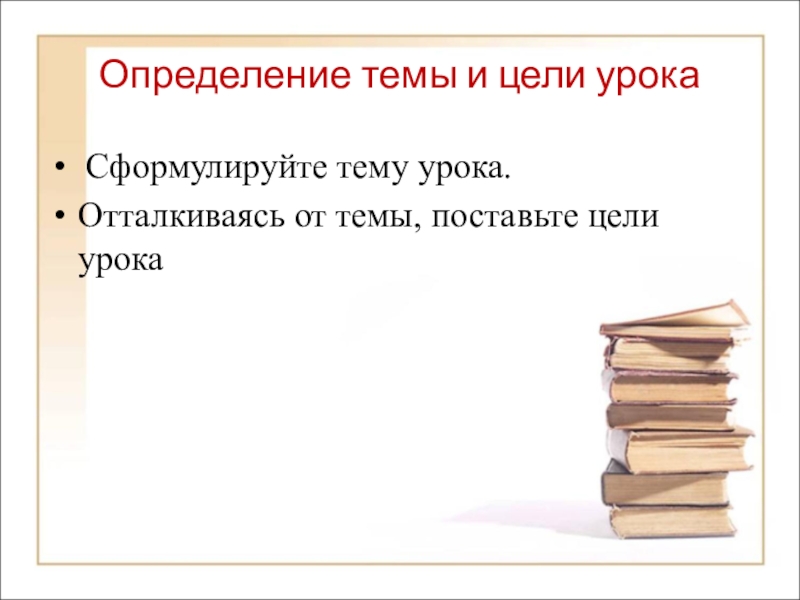 Определение темы и цели урока

• Сформулируйте тему урока.
• Отталкиваясь от темы, поставьте цели урока